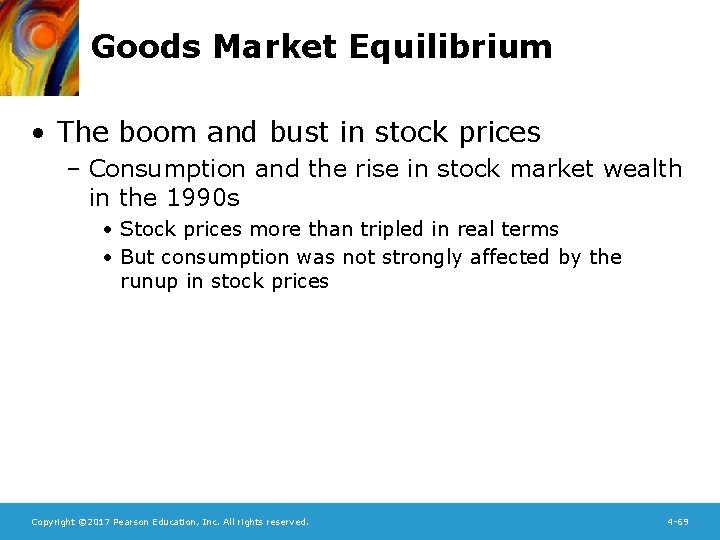 Goods Market Equilibrium

• The boom and bust in stock prices
– Consumption and the rise in stock market wealth in the 1990s
• Stock prices more than tripled in real terms
• But consumption was not strongly affected by the runup in stock prices

Copyright ©2017 Pearson Education, Inc. All rights reserved.

4-69